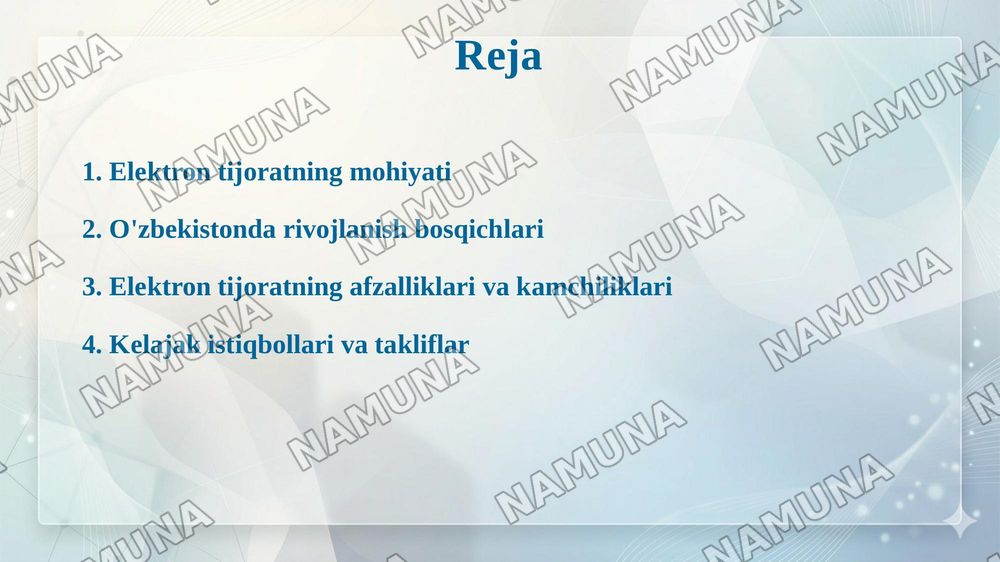 Reja

1. Elektron tijoratning mohiyati

2. O'zbekistonda rivojlanish bosqichlari

3. Elektron tijoratning afzalliklari va kamchiliklari

4. Kelajak istiqbollari va takliflar

NAMUNA